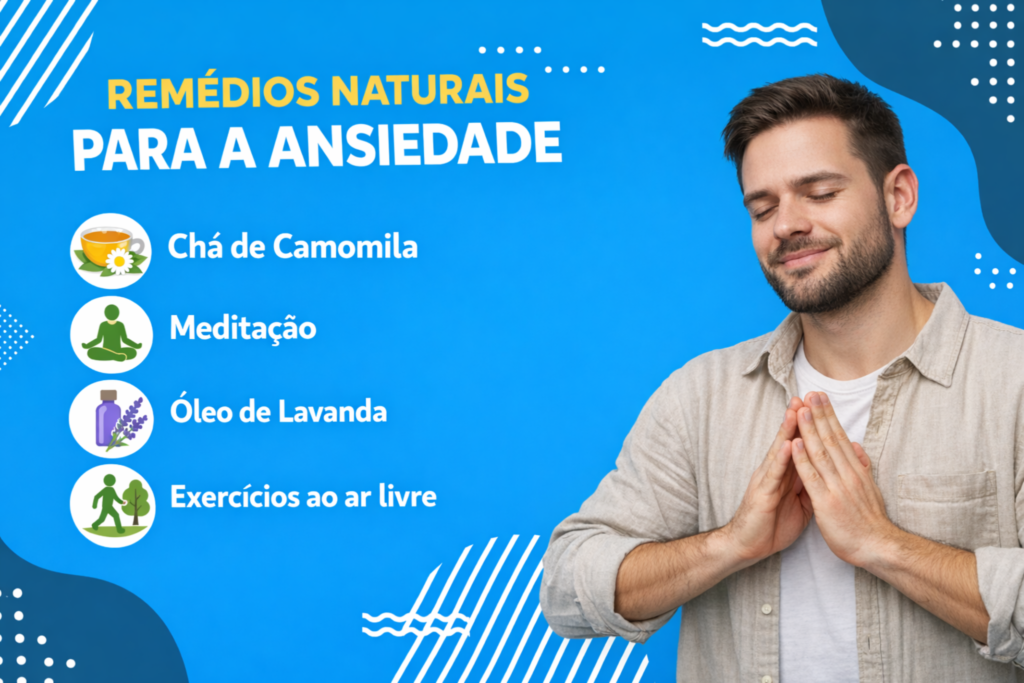 REMÉDIOS NATURAIS
PARA A ANSIEDADE

Chá de Camomila

Meditação

Óleo de Lavanda

Exercícios ao ar livre